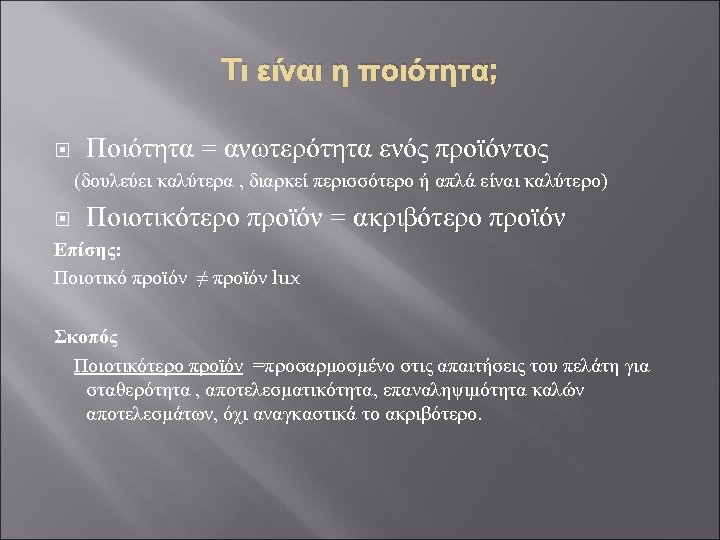 Τι είναι η ποιότητα;

Ποιότητα = ανωτερότητα ενός προϊόντος
(δουλεύει καλύτερα , διαρκεί περισσότερο ή απλά είναι καλύτερο)

Ποιοτικότερο προϊόν = ακριβότερο προϊόν

Επίσης:
Ποιοτικό προϊόν $\neq$ προϊόν lux

Σκοπός
Ποιοτικότερο προϊόν =προσαρμοσμένο στις απαιτήσεις του πελάτη για σταθερότητα , αποτελεσματικότητα, επαναληψιμότητα καλών αποτελεσμάτων, όχι αναγκαστικά το ακριβότερο.